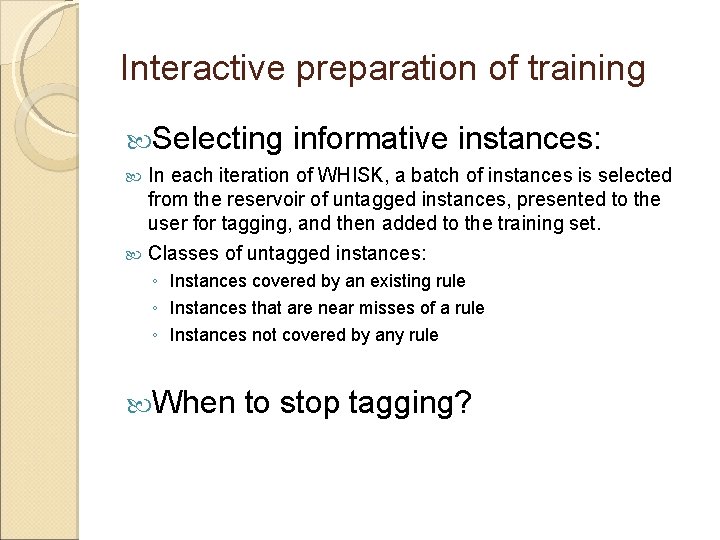 Interactive preparation of training

Selecting informative instances:

In each iteration of WHISK, a batch of instances is selected from the reservoir of untagged instances, presented to the user for tagging, and then added to the training set.

Classes of untagged instances:

◦ Instances covered by an existing rule
◦ Instances that are near misses of a rule
◦ Instances not covered by any rule

When to stop tagging?